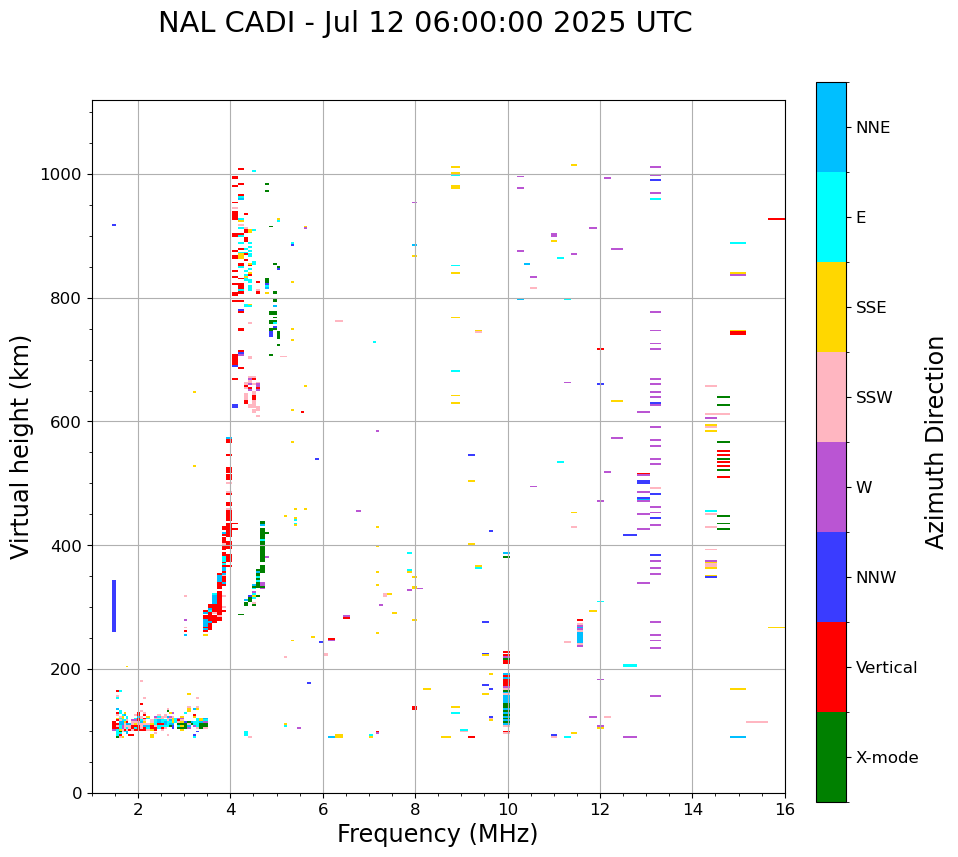 NAL CADI - Jul 12 06:00:00 2025 UTC

Virtual height (km)

1000
800
600
400
200
0

2
4
6
8
10
12
14
16

Frequency (MHz)

NNE
E
SSE
SSW
W
NNW
Vertical
X-mode

Azimuth Direction